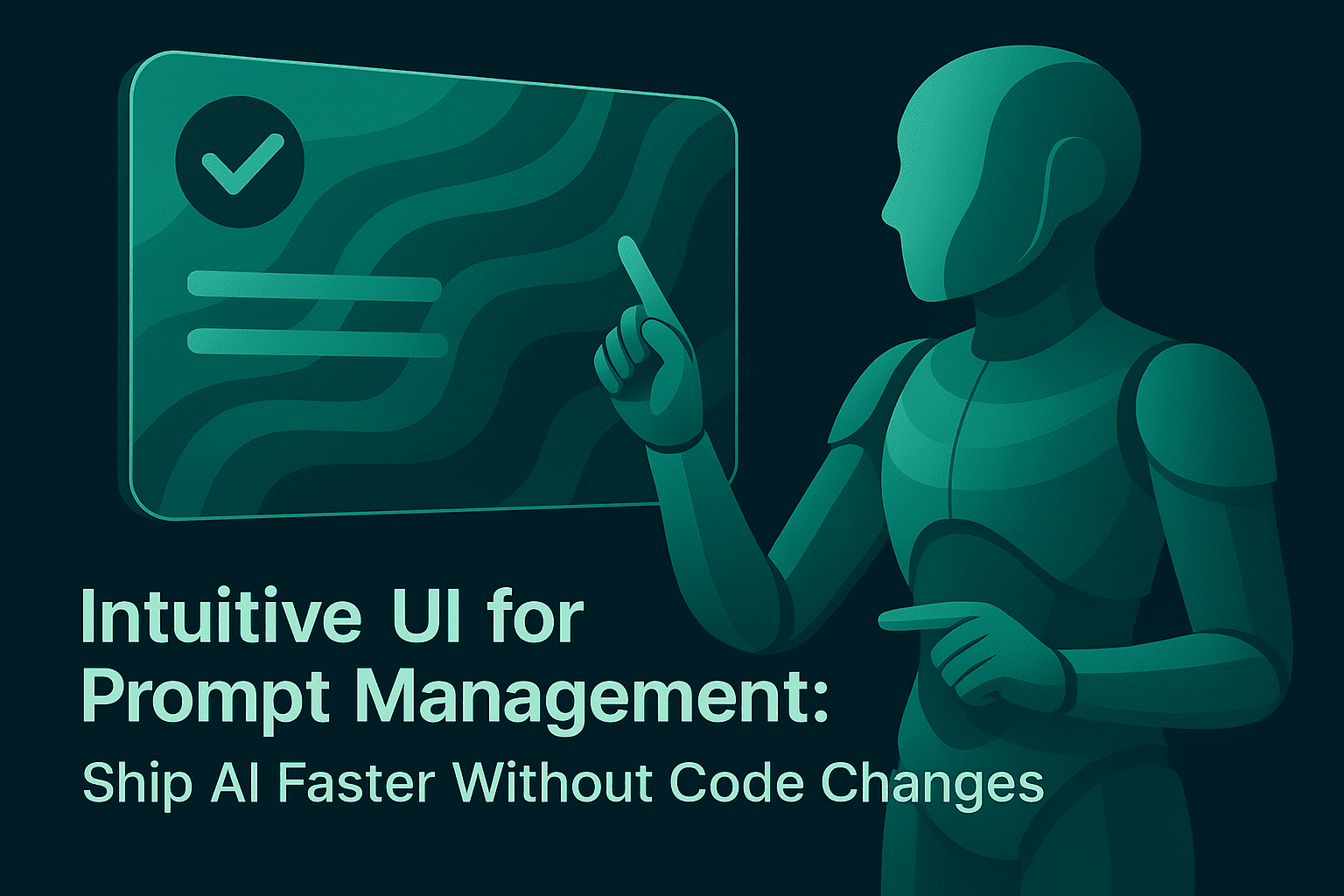 Intuitive UI for Prompt Management:
Ship AI Faster Without Code Changes